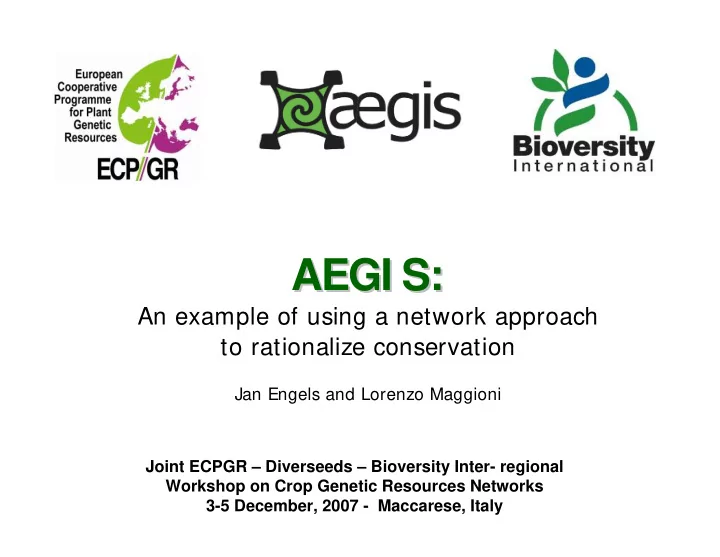 European Cooperative Programme for Plant Genetic Resources
ECP/GR

aegis

Bioversity International

AEGI S:
An example of using a network approach to rationalize conservation

Jan Engels and Lorenzo Maggioni

Joint ECPGR – Diverseeds – Bioversity Inter- regional Workshop on Crop Genetic Resources Networks
3-5 December, 2007 - Maccarese, Italy